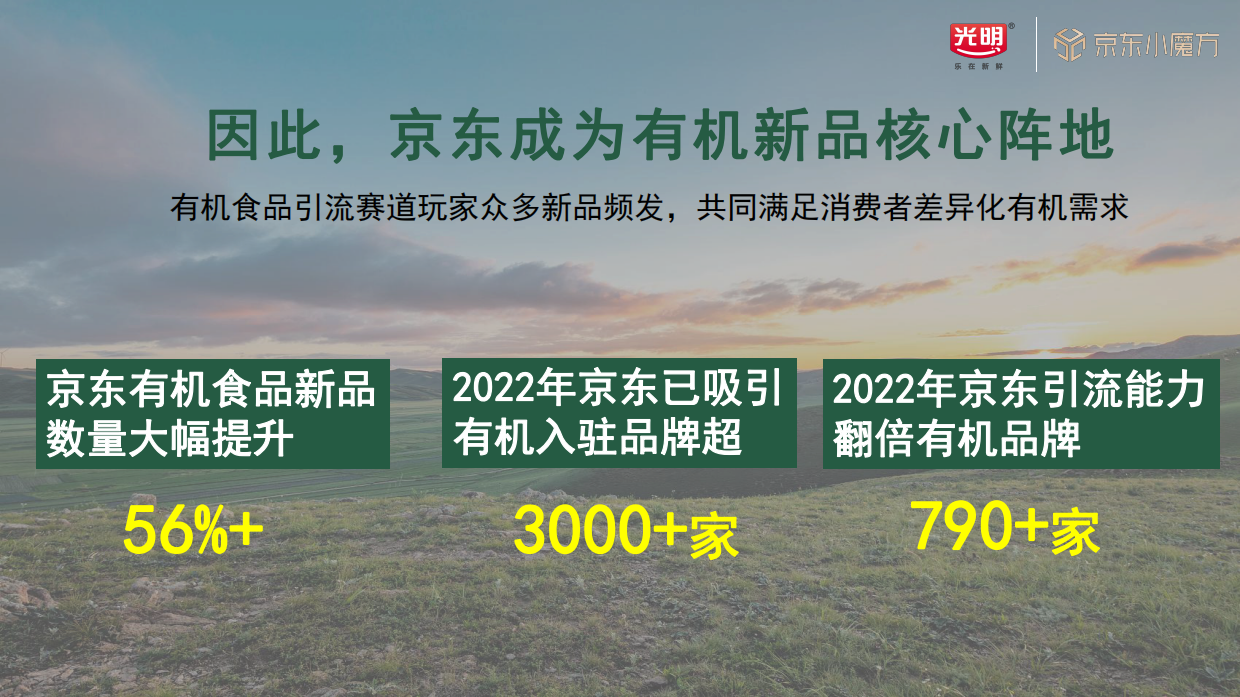 光明
乐在新鲜

京东小魔方

因此，京东成为有机新品核心阵地

有机食品引流赛道玩家众多新品频发，共同满足消费者差异化有机需求

京东有机食品新品数量大幅提升

56%+

2022年京东已吸引有机入驻品牌超

3000+家

2022年京东引流能力翻倍有机品牌

790+家